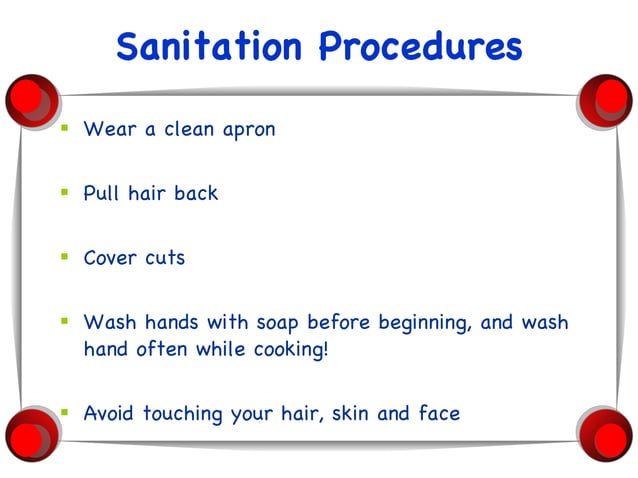 Sanitation Procedures

- Wear a clean apron
- Pull hair back
- Cover cuts
- Wash hands with soap before beginning, and wash hand often while cooking!
- Avoid touching your hair, skin and face